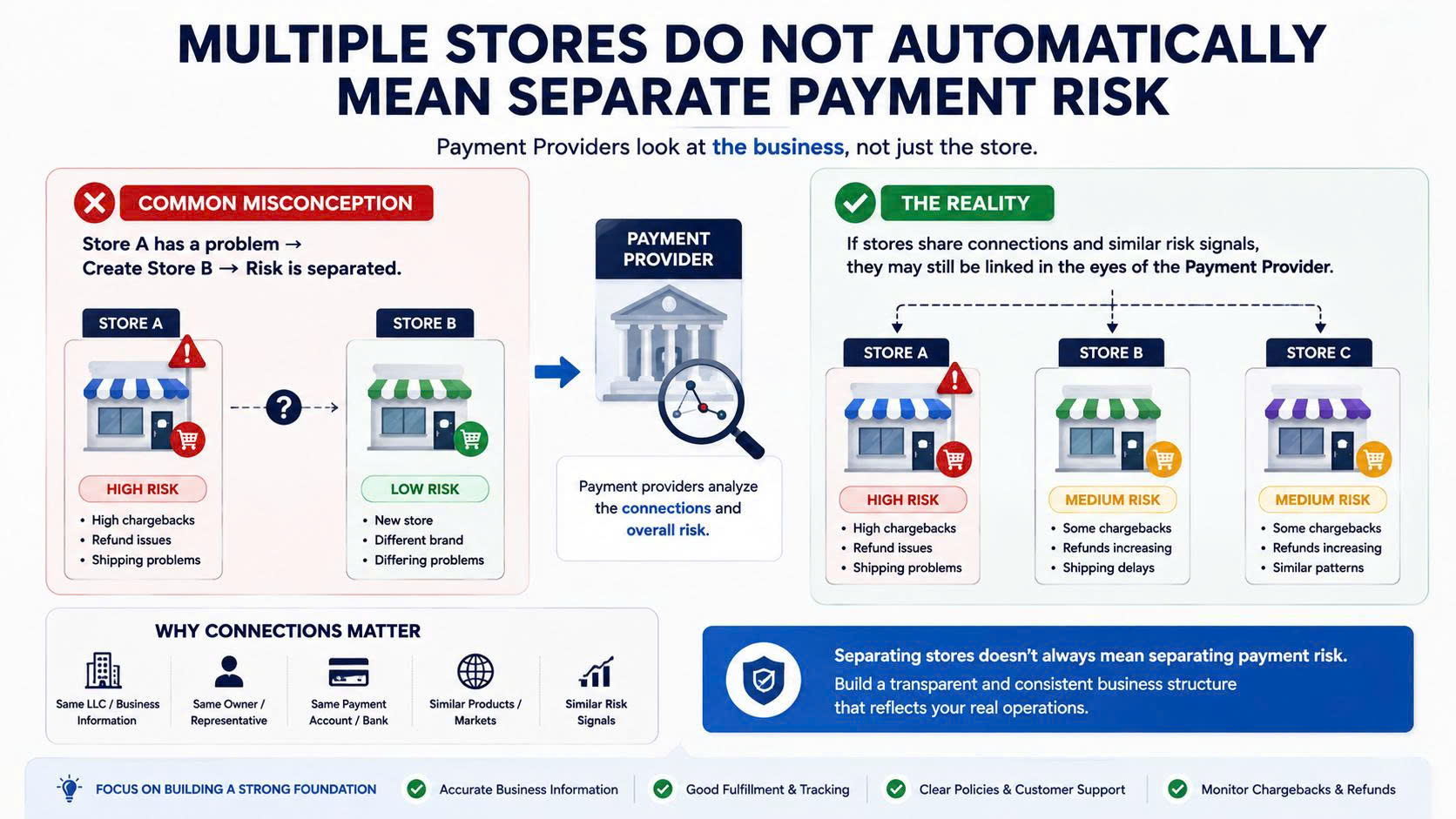 MULTIPLE STORES DO NOT AUTOMATICALLY MEAN SEPARATE PAYMENT RISK

Payment Providers look at the business, not just the store.

COMMON MISCONCEPTION

Store A has a problem → Create Store B → Risk is separated.

STORE A

HIGH RISK
• High chargebacks
• Refund issues
• Shipping problems

?

STORE B

LOW RISK
• New store
• Different brand
• Differing problems

PAYMENT PROVIDER

Payment providers analyze the connections and overall risk.

THE REALITY

If stores share connections and similar risk signals, they may still be linked in the eyes of the Payment Provider.

STORE A

HIGH RISK
• High chargebacks
• Refund issues
• Shipping problems

STORE B

MEDIUM RISK
• Some chargebacks
• Refunds increasing
• Shipping delays

STORE C

MEDIUM RISK
• Some chargebacks
• Refunds increasing
• Similar patterns

WHY CONNECTIONS MATTER

Same LLC / Business Information

Same Owner / Representative

Same Payment Account / Bank

Similar Products / Markets

Similar Risk Signals

Separating stores doesn't always mean separating payment risk.
Build a transparent and consistent business structure that reflects your real operations.

FOCUS ON BUILDING A STRONG FOUNDATION

Accurate Business Information

Good Fulfillment & Tracking

Clear Policies & Customer Support

Monitor Chargebacks & Refunds